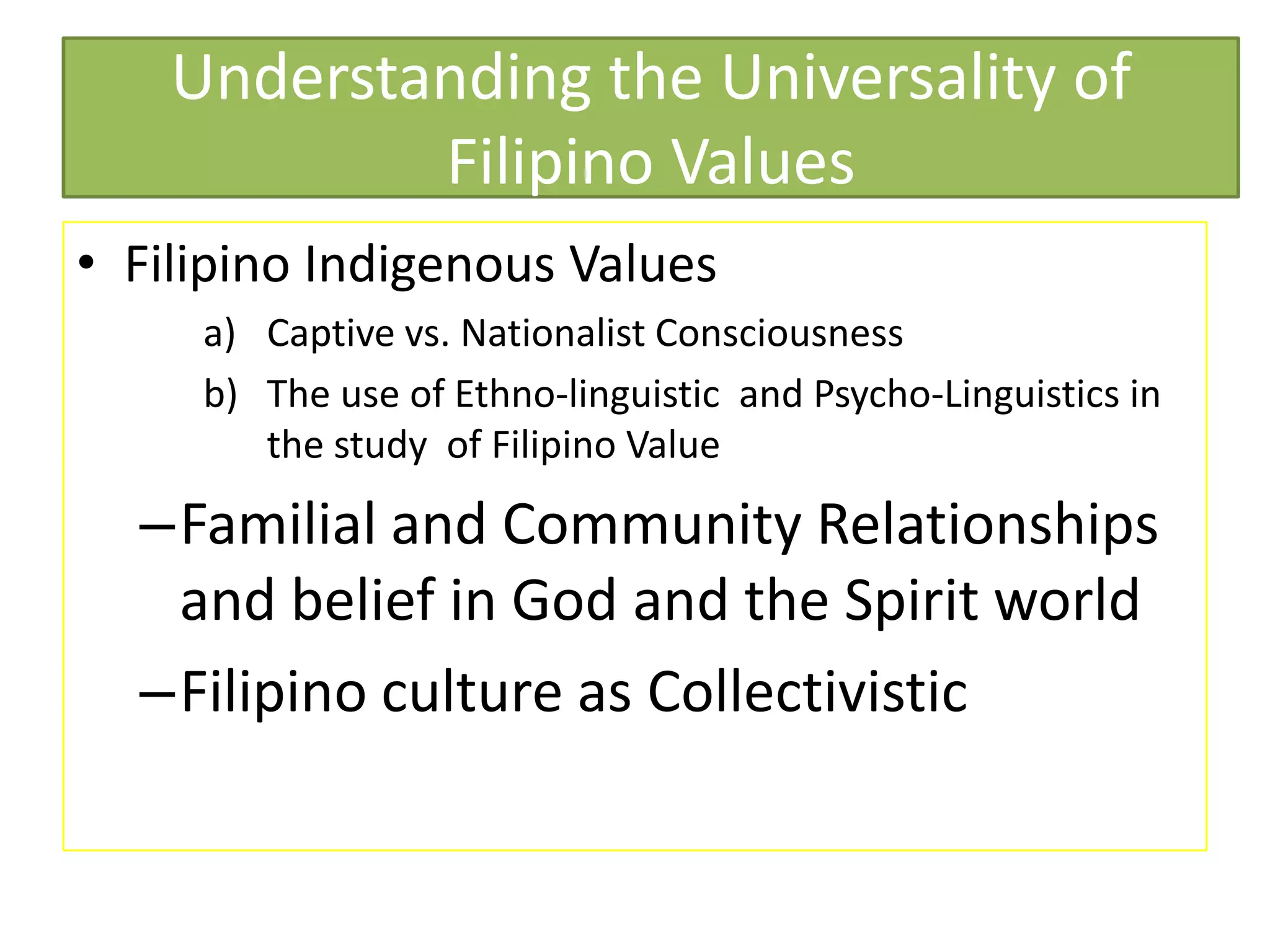 Understanding the Universality of Filipino Values

• Filipino Indigenous Values

a) Captive vs. Nationalist Consciousness

b) The use of Ethno-linguistic and Psycho-Linguistics in the study of Filipino Value

– Familial and Community Relationships and belief in God and the Spirit world

– Filipino culture as Collectivistic